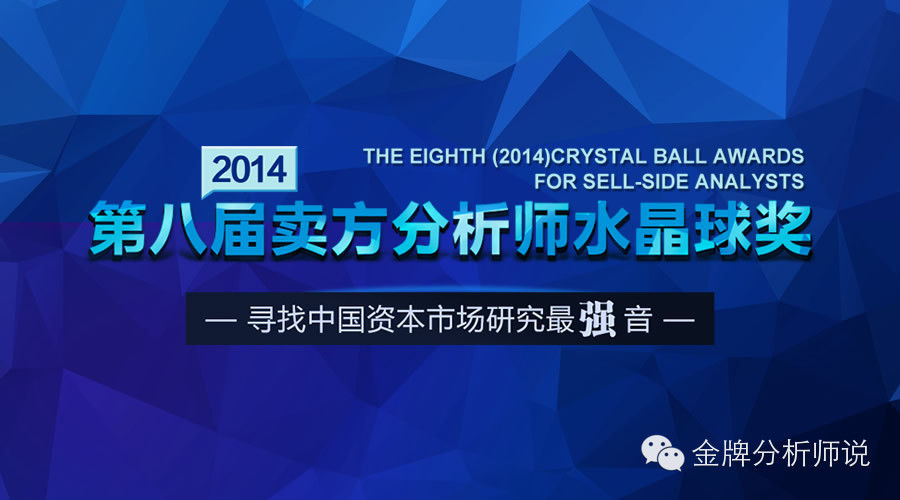 2014

THE EIGHTH (2014)CRYSTAL BALL AWARDS
FOR SELL-SIDE ANALYSTS

第八届卖方分析师水晶球奖

— 寻找中国资本市场研究最强音 —

金牌分析师说